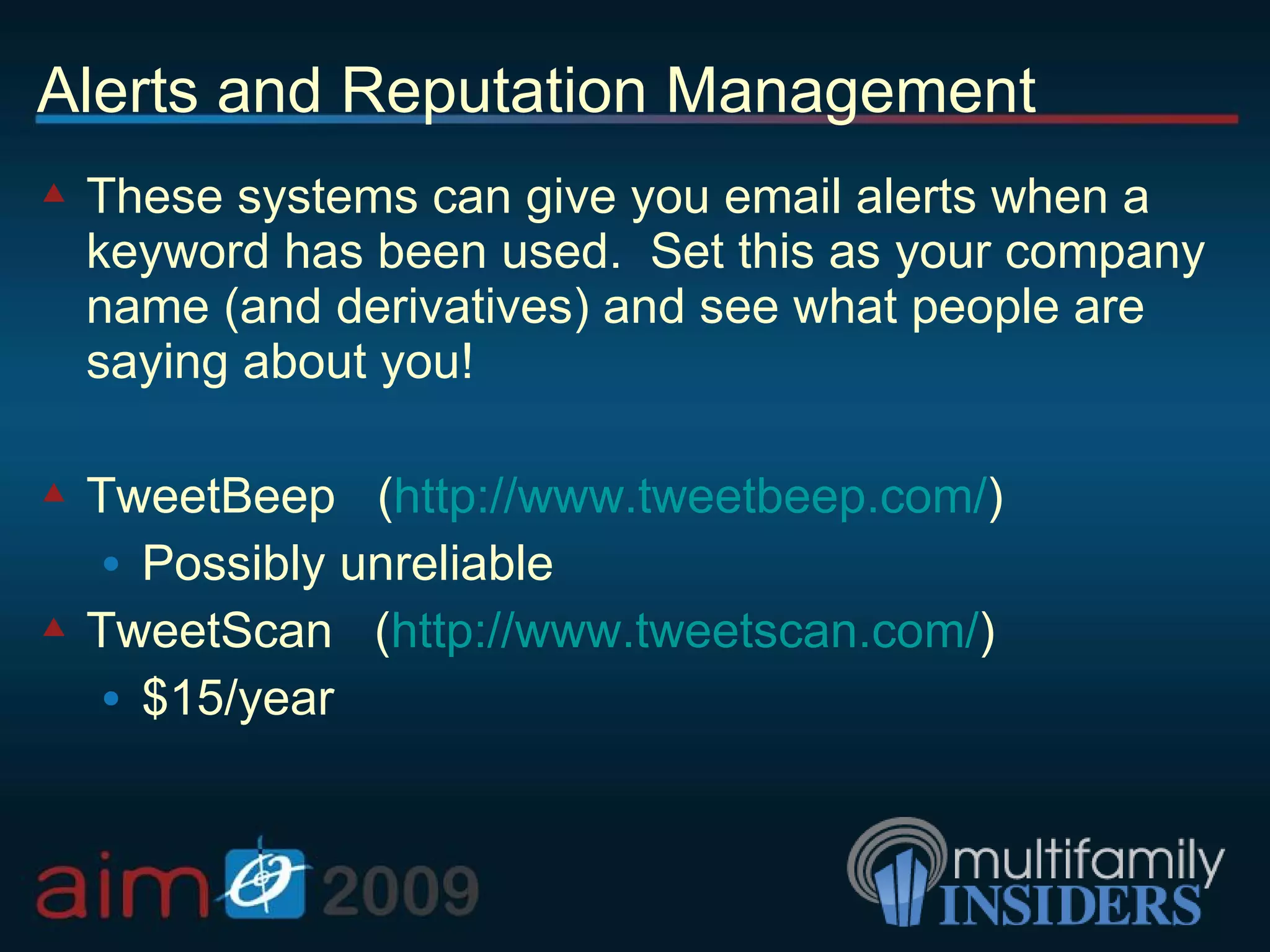 Alerts and Reputation Management

These systems can give you email alerts when a keyword has been used. Set this as your company name (and derivatives) and see what people are saying about you!

TweetBeep (http://www.tweetbeep.com/)

Possibly unreliable

TweetScan (http://www.tweetscan.com/)

$15/year

aim 2009

multifamily INSIDERS